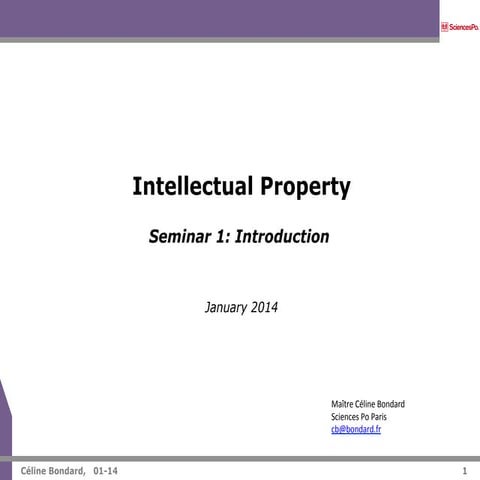 SciencesPo.

Intellectual Property

Seminar 1: Introduction

January 2014

Maître Céline Bondard
Sciences Po Paris
cb@bondard.fr

Céline Bondard, 01-14

1